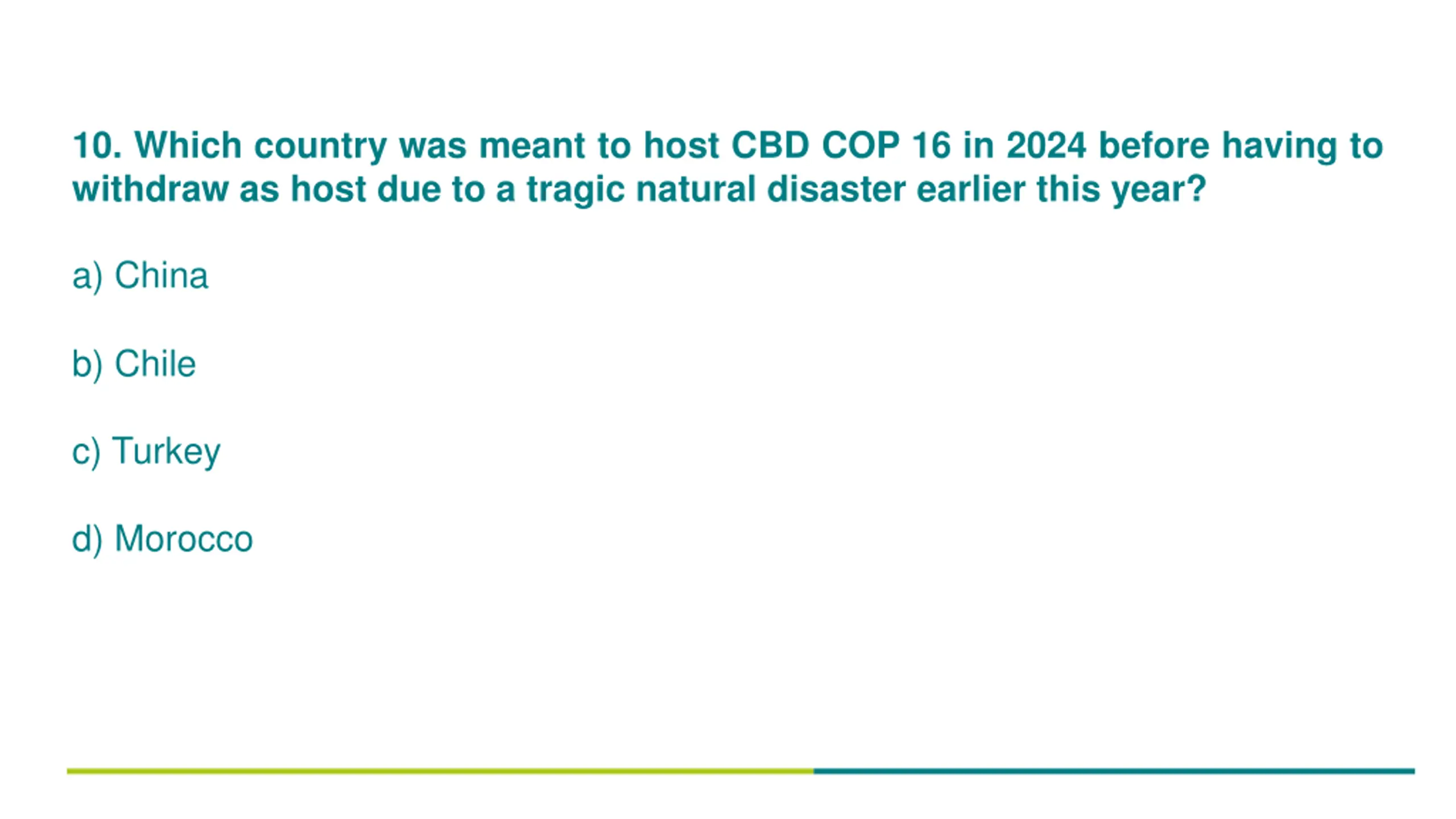 10. Which country was meant to host CBD COP 16 in 2024 before having to withdraw as host due to a tragic natural disaster earlier this year?

a) China

b) Chile

c) Turkey

d) Morocco